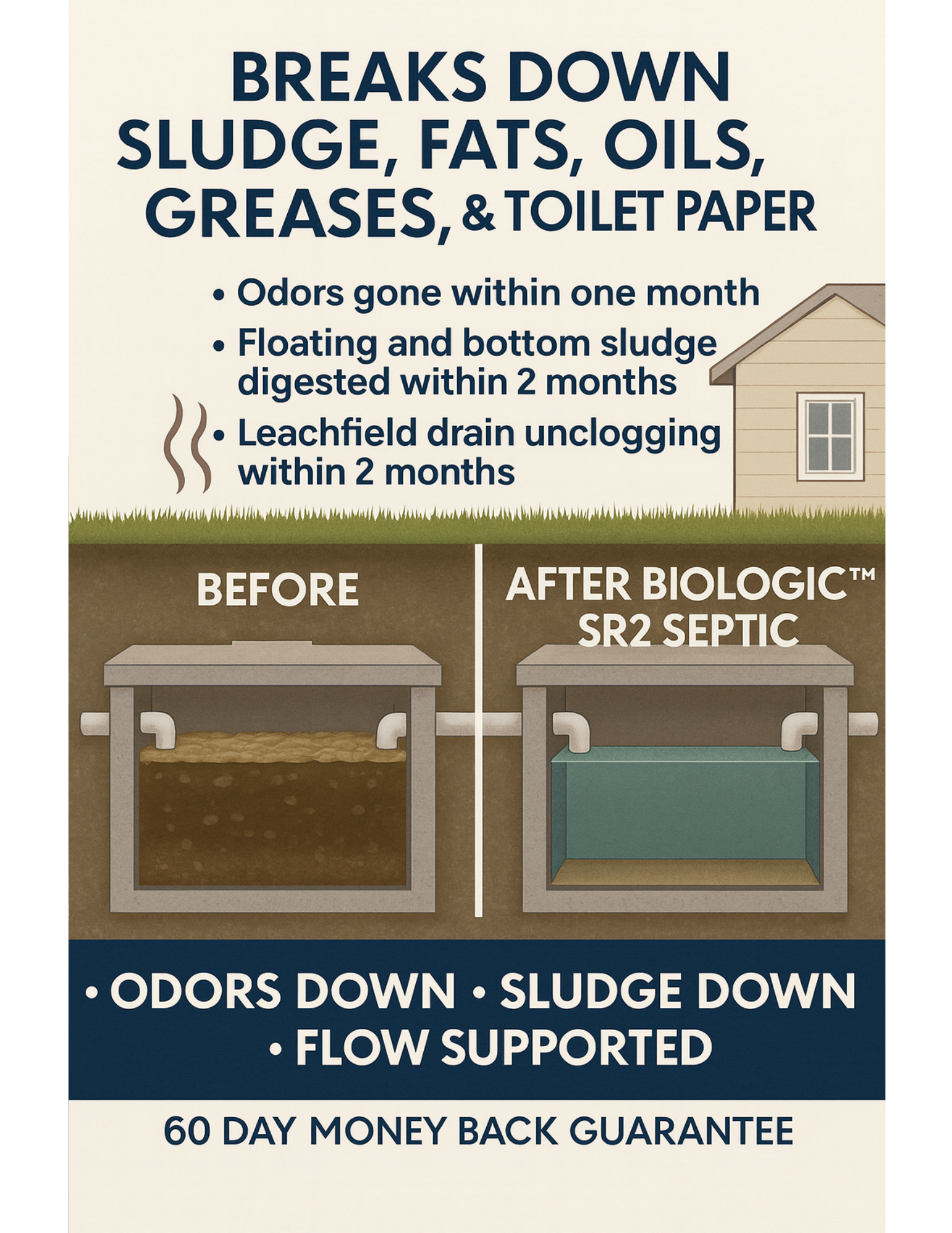 BREAKS DOWN SLUDGE, FATS, OILS, GREASES, & TOILET PAPER

• Odors gone within one month
• Floating and bottom sludge digested within 2 months
• Leachfield drain unclogging within 2 months

BEFORE

AFTER BIOLOGIC™ SR2 SEPTIC

• ODORS DOWN • SLUDGE DOWN • FLOW SUPPORTED

60 DAY MONEY BACK GUARANTEE